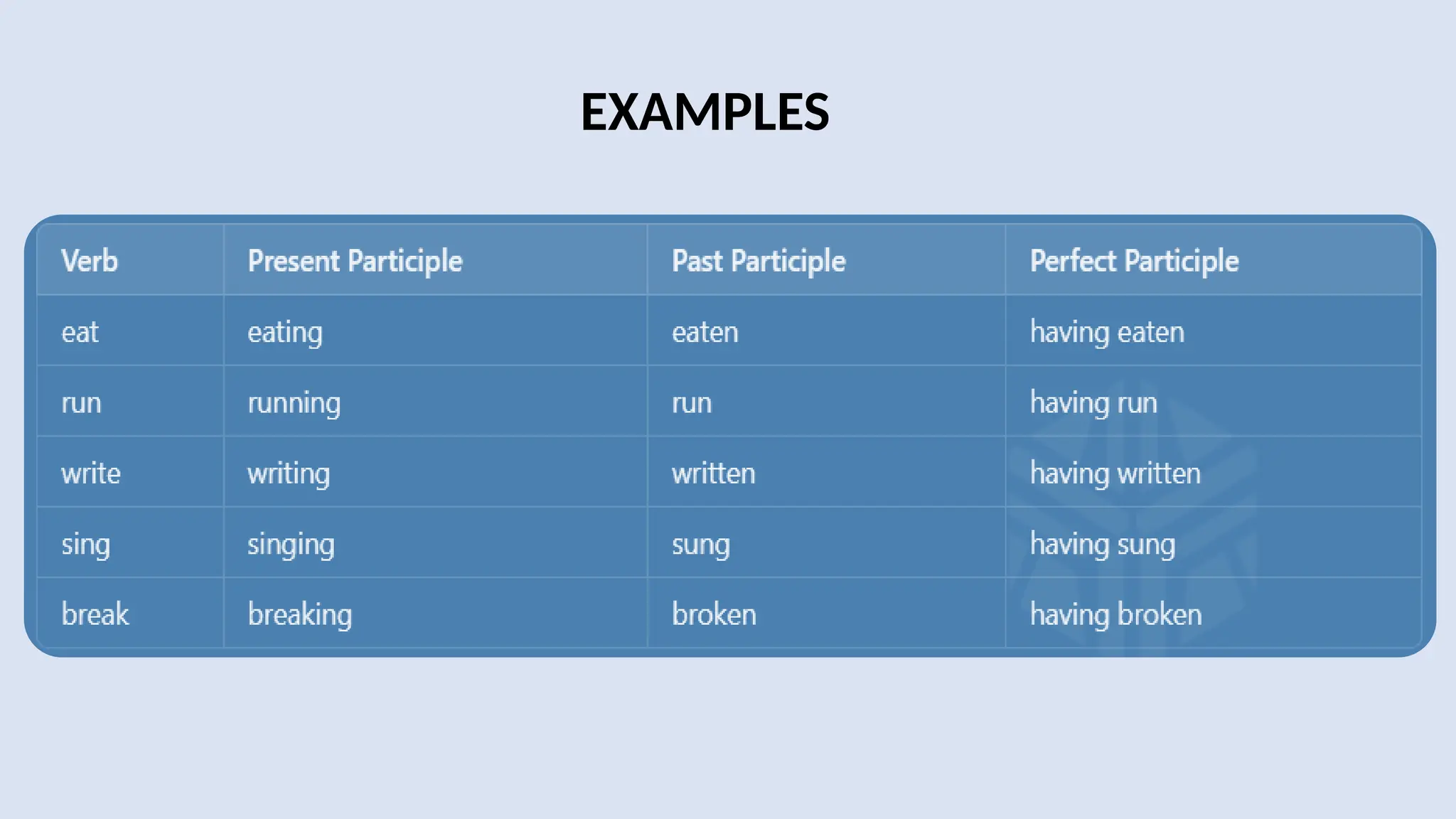 EXAMPLES

| Verb | Present Participle | Past Participle | Perfect Participle |
|---|---|---|---|
| eat | eating | eaten | having eaten |
| run | running | run | having run |
| write | writing | written | having written |
| sing | singing | sung | having sung |
| break | breaking | broken | having broken |